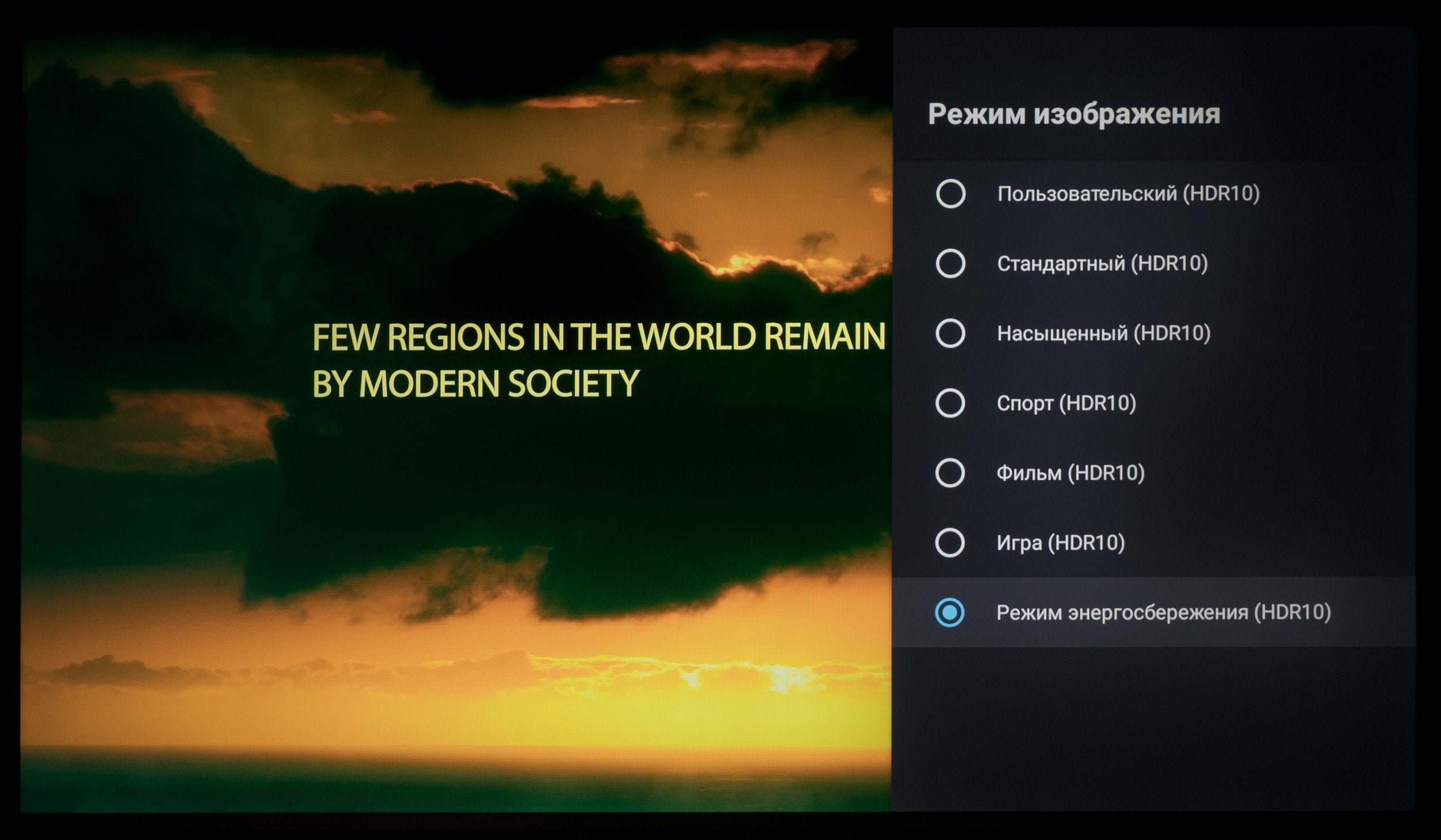 FEW REGIONS IN THE WORLD REMAIN
BY MODERN SOCIETY

Режим изображения

Пользовательский (HDR10)

Стандартный (HDR10)

Насыщенный (HDR10)

Спорт (HDR10)

Фильм (HDR10)

Игра (HDR10)

Режим энергосбережения (HDR10)